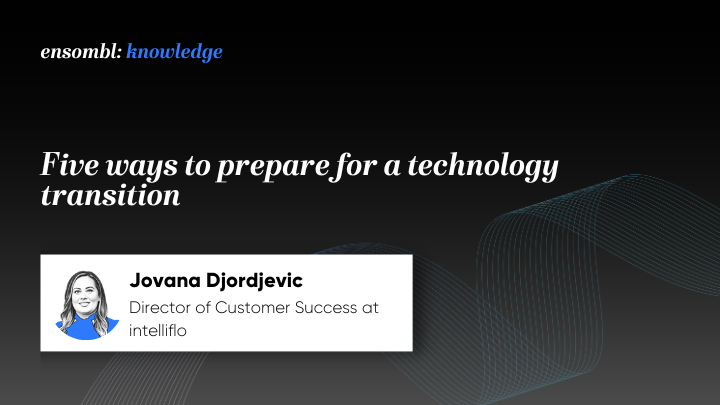 ensombl: knowledge

Five ways to prepare for a technology transition

Jovana Djordjevic
Director of Customer Success at intelliflo